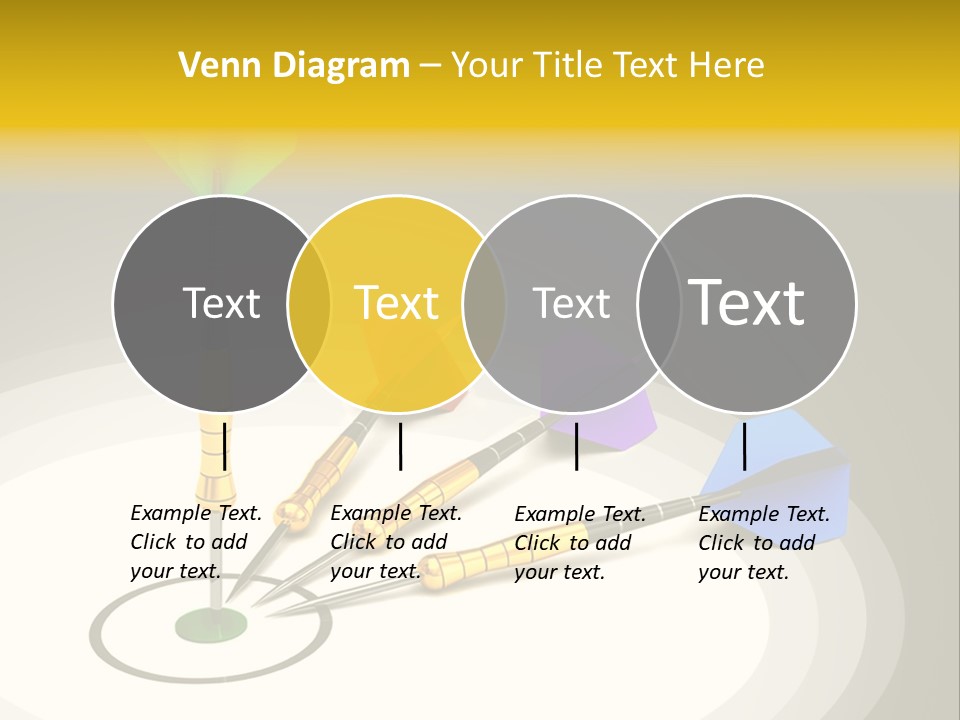 Venn Diagram – Your Title Text Here

Text

Text

Text

Text

Example Text. Click to add your text.

Example Text. Click to add your text.

Example Text. Click to add your text.

Example Text. Click to add your text.